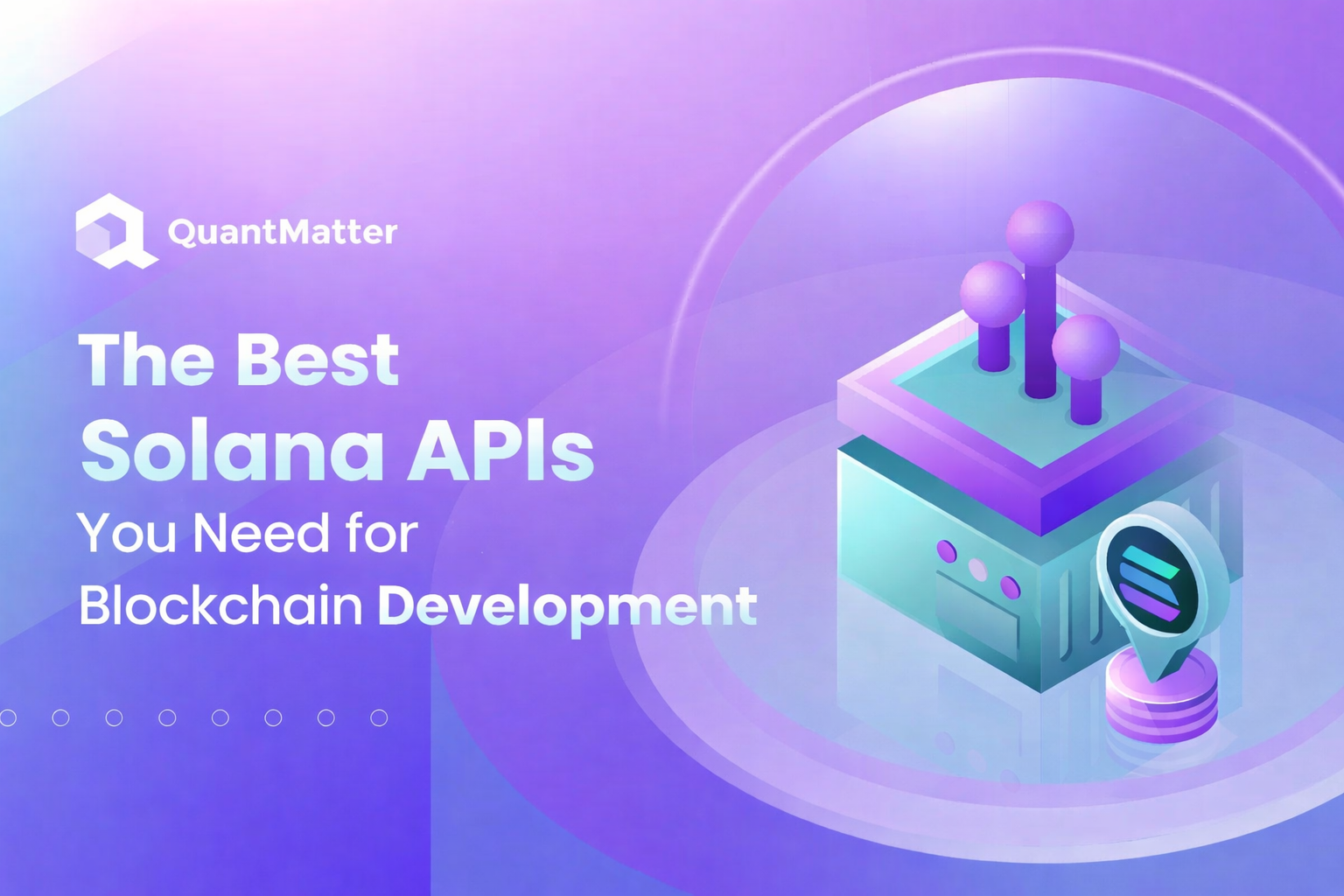 QuantMatter

The Best
Solana APIs
You Need for
Blockchain Development